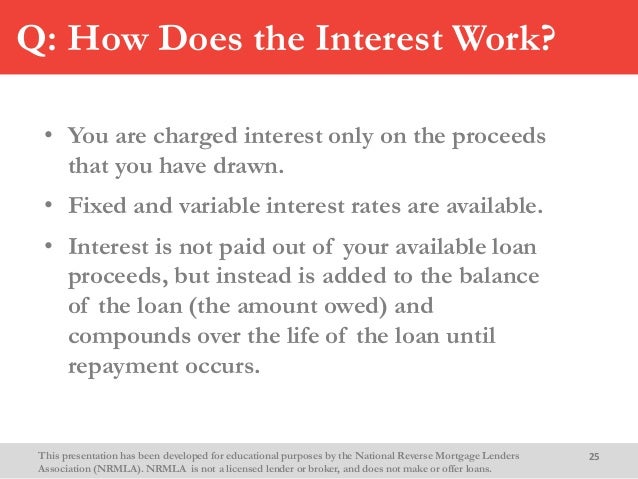 Q: How Does the Interest Work?

• You are charged interest only on the proceeds that you have drawn.

• Fixed and variable interest rates are available.

• Interest is not paid out of your available loan proceeds, but instead is added to the balance of the loan (the amount owed) and compounds over the life of the loan until repayment occurs.

This presentation has been developed for educational purposes by the National Reverse Mortgage Lenders Association (NRMLA). NRMLA is not a licensed lender or broker, and does not make or offer loans.

25